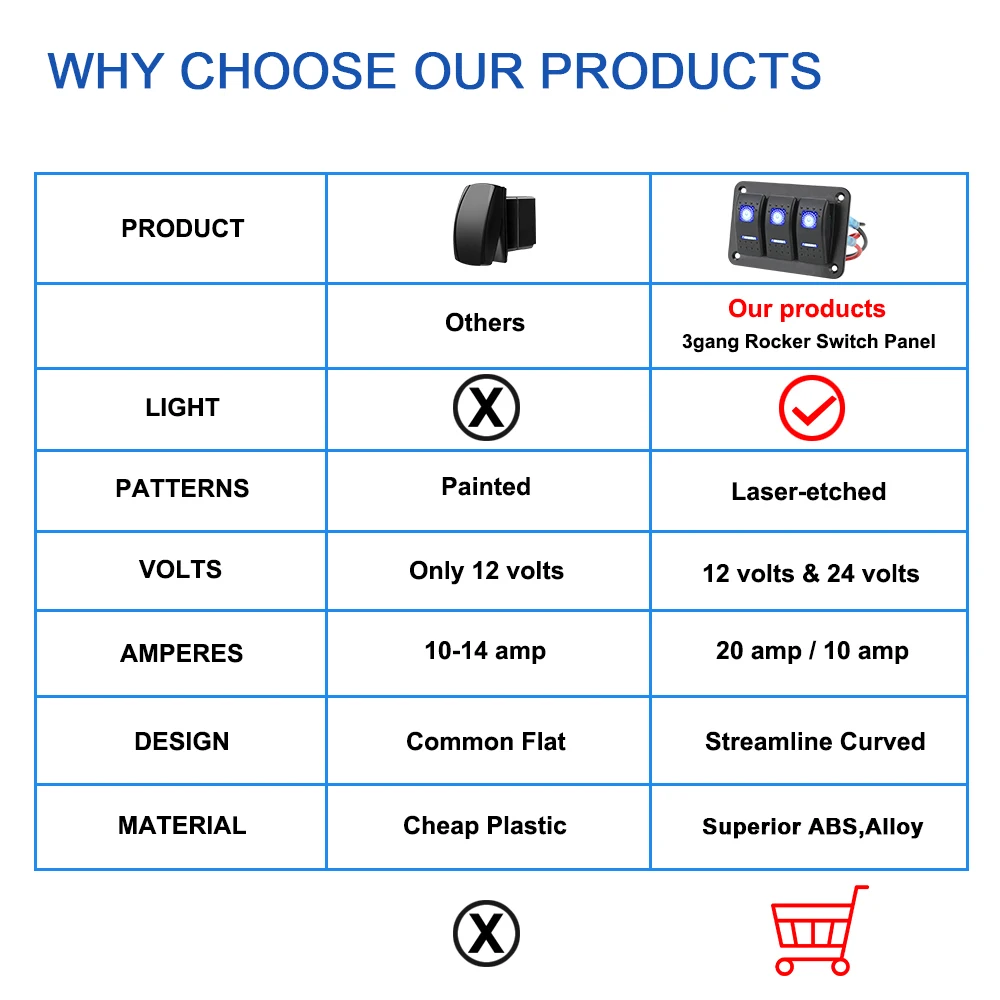 WHY CHOOSE OUR PRODUCTS

| PRODUCT | | |
|---|---|---|
| | Others | Our products 3gang Rocker Switch Panel |
| LIGHT | X | |
| PATTERNS | Painted | Laser-etched |
| VOLTS | Only 12 volts | 12 volts & 24 volts |
| AMPERES | 10-14 amp | 20 amp / 10 amp |
| DESIGN | Common Flat | Streamline Curved |
| MATERIAL | Cheap Plastic | Superior ABS,Alloy |

X